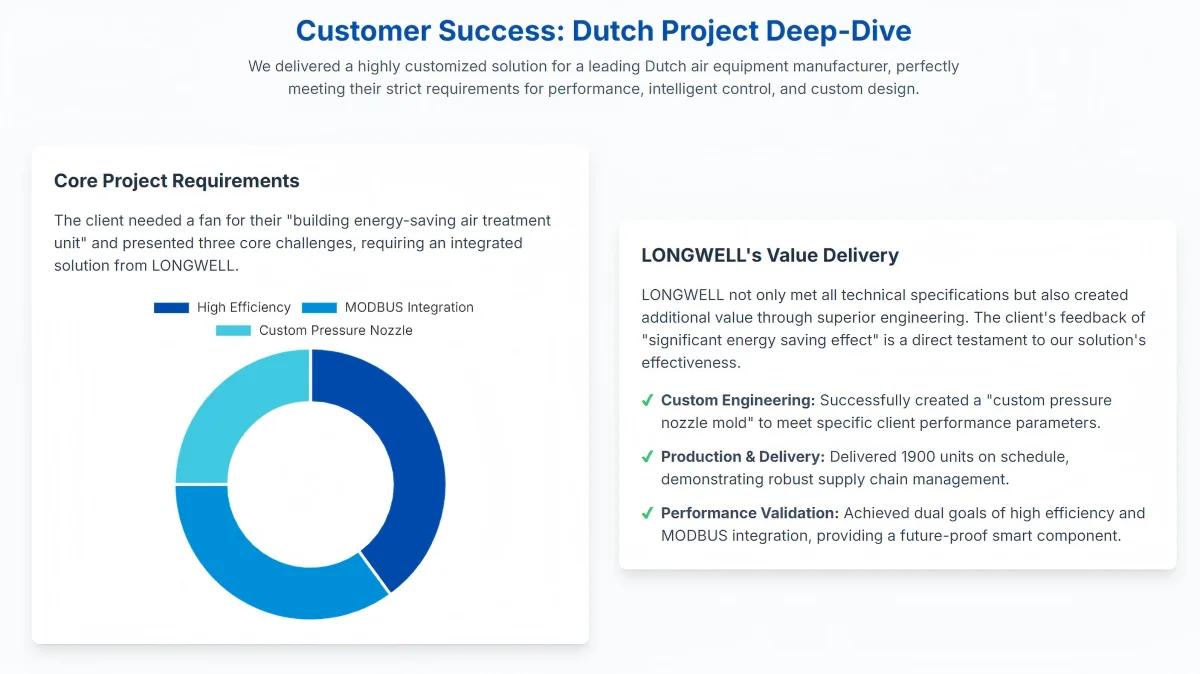 Customer Success: Dutch Project Deep-Dive

We delivered a highly customized solution for a leading Dutch air equipment manufacturer, perfectly meeting their strict requirements for performance, intelligent control, and custom design.

Core Project Requirements

The client needed a fan for their "building energy-saving air treatment unit" and presented three core challenges, requiring an integrated solution from LONGWELL.

High Efficiency
MODBUS Integration
Custom Pressure Nozzle

LONGWELL's Value Delivery

LONGWELL not only met all technical specifications but also created additional value through superior engineering. The client's feedback of "significant energy saving effect" is a direct testament to our solution's effectiveness.

✓ Custom Engineering: Successfully created a "custom pressure nozzle mold" to meet specific client performance parameters.

✓ Production & Delivery: Delivered 1900 units on schedule, demonstrating robust supply chain management.

✓ Performance Validation: Achieved dual goals of high efficiency and MODBUS integration, providing a future-proof smart component.